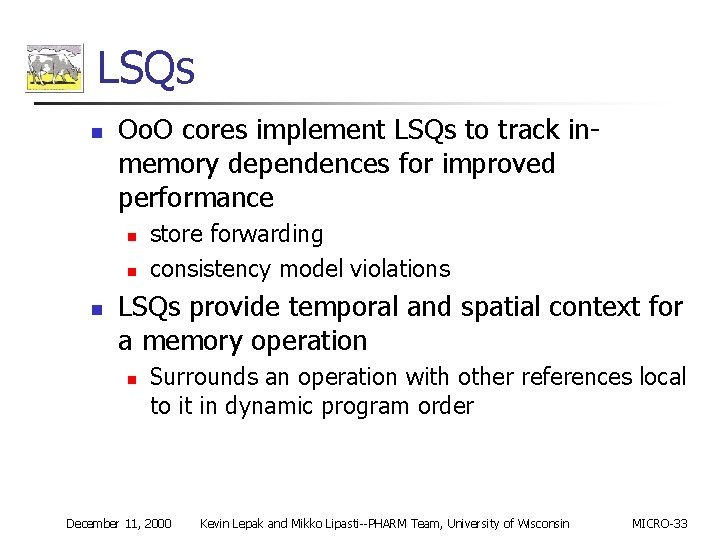 LSQs

- OoO cores implement LSQs to track in-memory dependences for improved performance
  - store forwarding
  - consistency model violations
- LSQs provide temporal and spatial context for a memory operation
  - Surrounds an operation with other references local to it in dynamic program order

December 11, 2000 Kevin Lepak and Mikko Lipasti--PHARM Team, University of Wisconsin MICRO-33